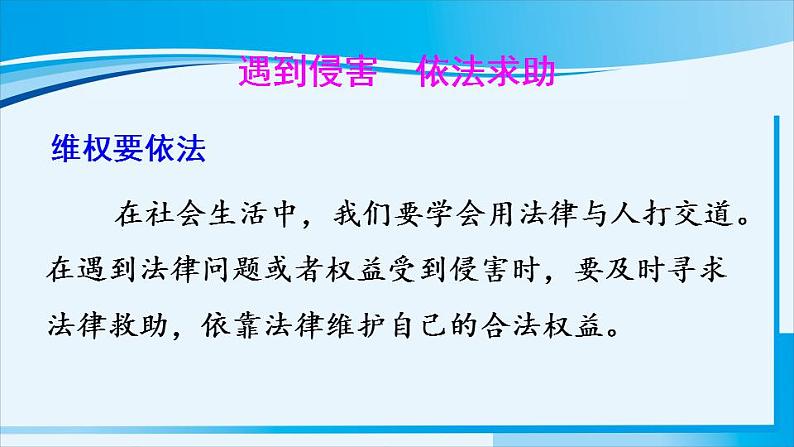 遇到侵害　依法求助

维权要依法

在社会生活中，我们要学会用法律与人打交道。在遇到法律问题或者权益受到侵害时，要及时寻求法律救助，依靠法律维护自己的合法权益。